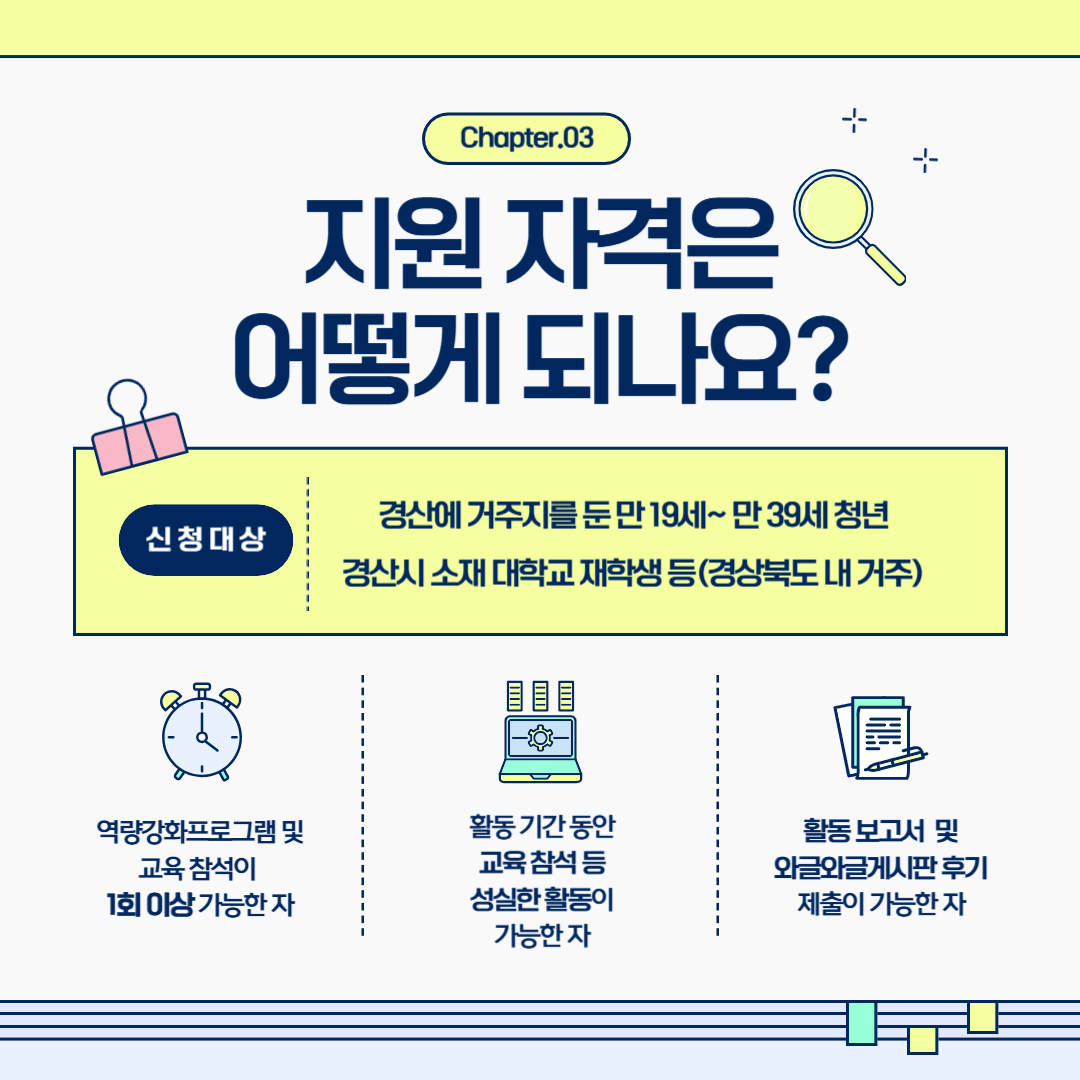 Chapter.03

지원 자격은 어떻게 되나요?

신청대상

경산에 거주지를 둔 만 19세~ 만 39세 청년
경산시 소재 대학교 재학생 등(경상북도 내 거주)

역량강화프로그램 및 교육 참석이 1회 이상 가능한 자

활동 기간 동안 교육 참석 등 성실한 활동이 가능한 자

활동 보고서 및 와글와글게시판 후기 제출이 가능한 자